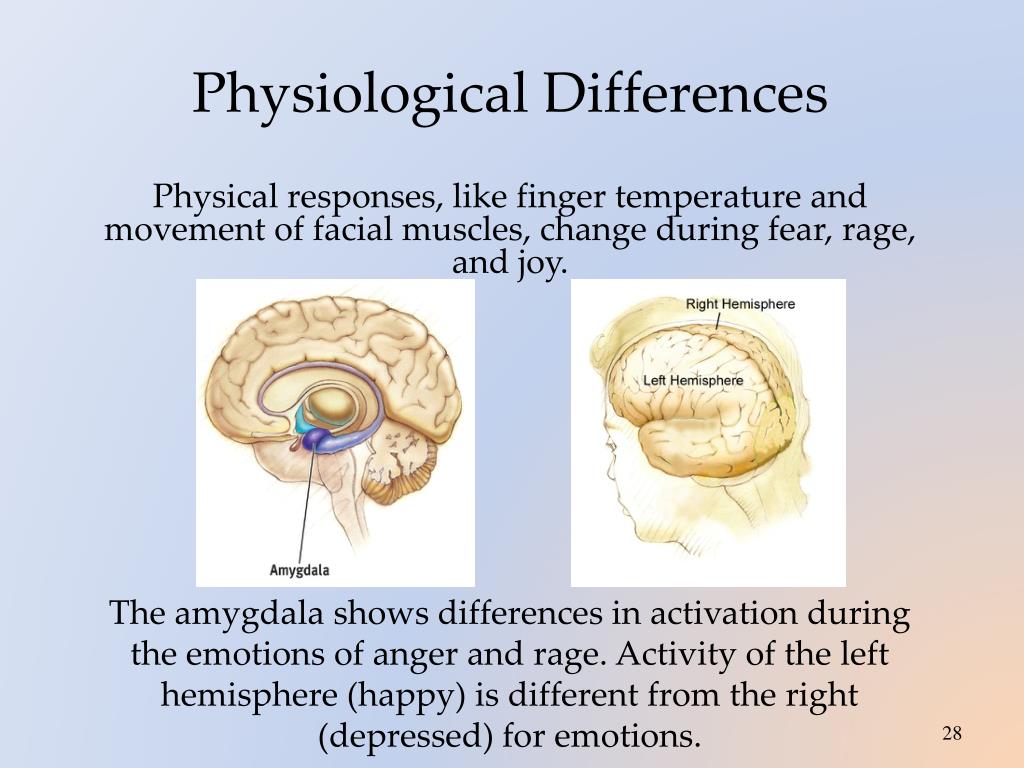 Physiological Differences

Physical responses, like finger temperature and movement of facial muscles, change during fear, rage, and joy.

Amygdala

Right Hemisphere

Left Hemisphere

The amygdala shows differences in activation during the emotions of anger and rage. Activity of the left hemisphere (happy) is different from the right (depressed) for emotions.

28